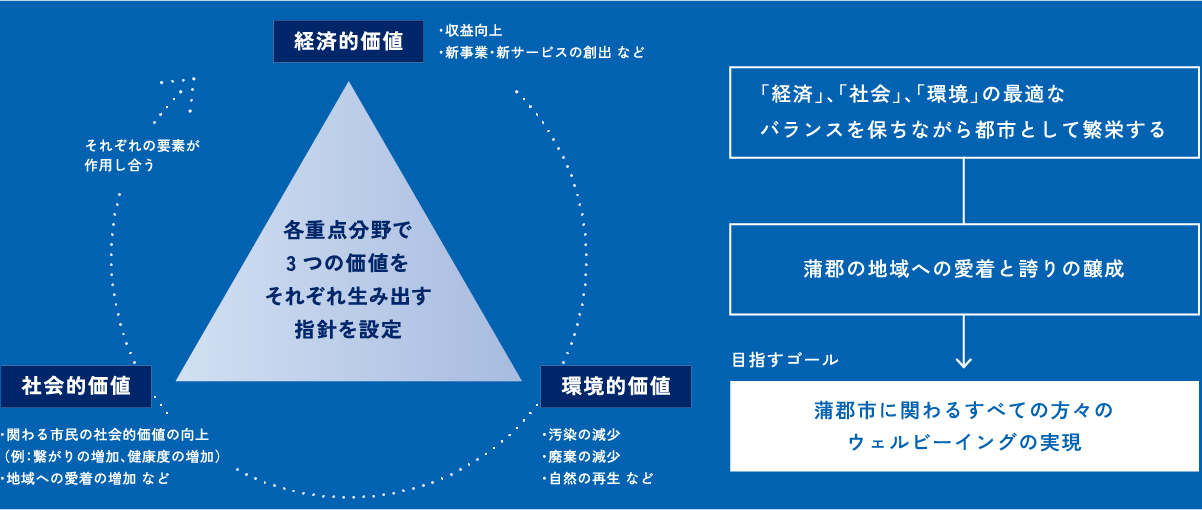 経済的価値

・収益向上
・新事業・新サービスの創出 など

それぞれの要素が作用し合う

各重点分野で
３つの価値を
それぞれ生み出す
指針を設定

社会的価値

・関わる市民の社会的価値の向上
（例：繋がりの増加、健康度の増加）
・地域への愛着の増加 など

環境的価値

・汚染の減少
・廃棄の減少
・自然の再生 など

「経済」、「社会」、「環境」の最適な
バランスを保ちながら都市として繁栄する

蒲郡の地域への愛着と誇りの醸成

目指すゴール

蒲郡市に関わるすべての方々の
ウェルビーイングの実現